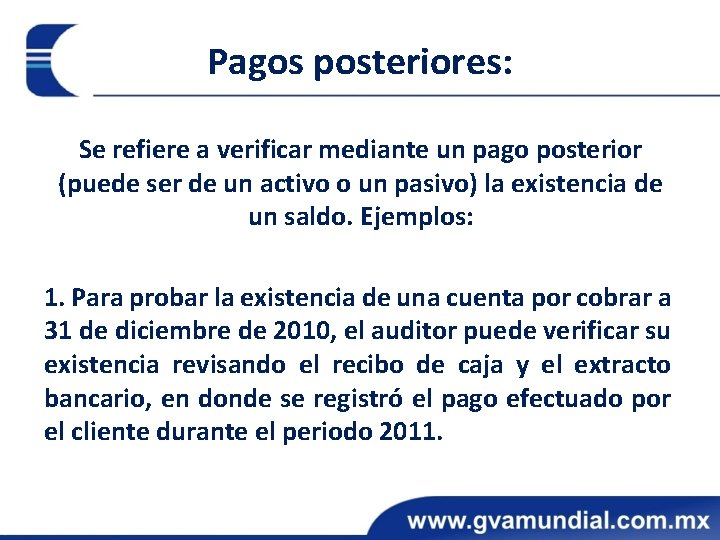 Pagos posteriores:

Se refiere a verificar mediante un pago posterior (puede ser de un activo o un pasivo) la existencia de un saldo. Ejemplos:

1. Para probar la existencia de una cuenta por cobrar a 31 de diciembre de 2010, el auditor puede verificar su existencia revisando el recibo de caja y el extracto bancario, en donde se registró el pago efectuado por el cliente durante el periodo 2011.

www.gvamundial.com.mx